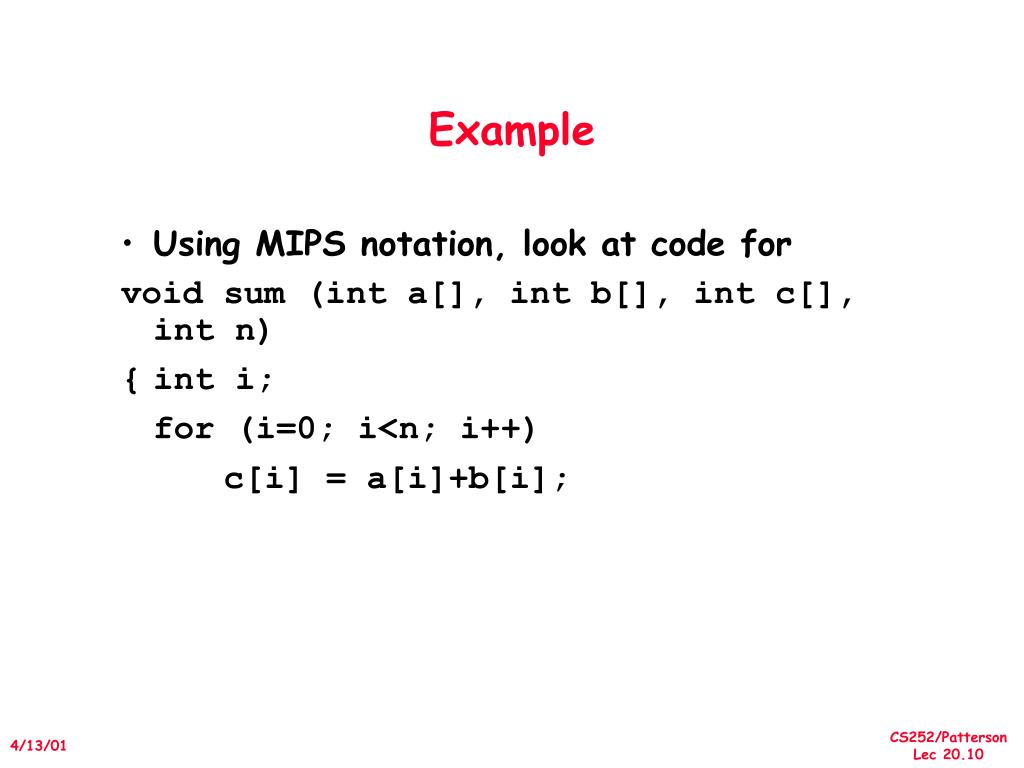 Example

• Using MIPS notation, look at code for
void sum (int a[], int b[], int c[], int n)
{ int i;
for (i=0; i<n; i++)
c[i] = a[i]+b[i];

4/13/01

CS252/Patterson
Lec 20.10